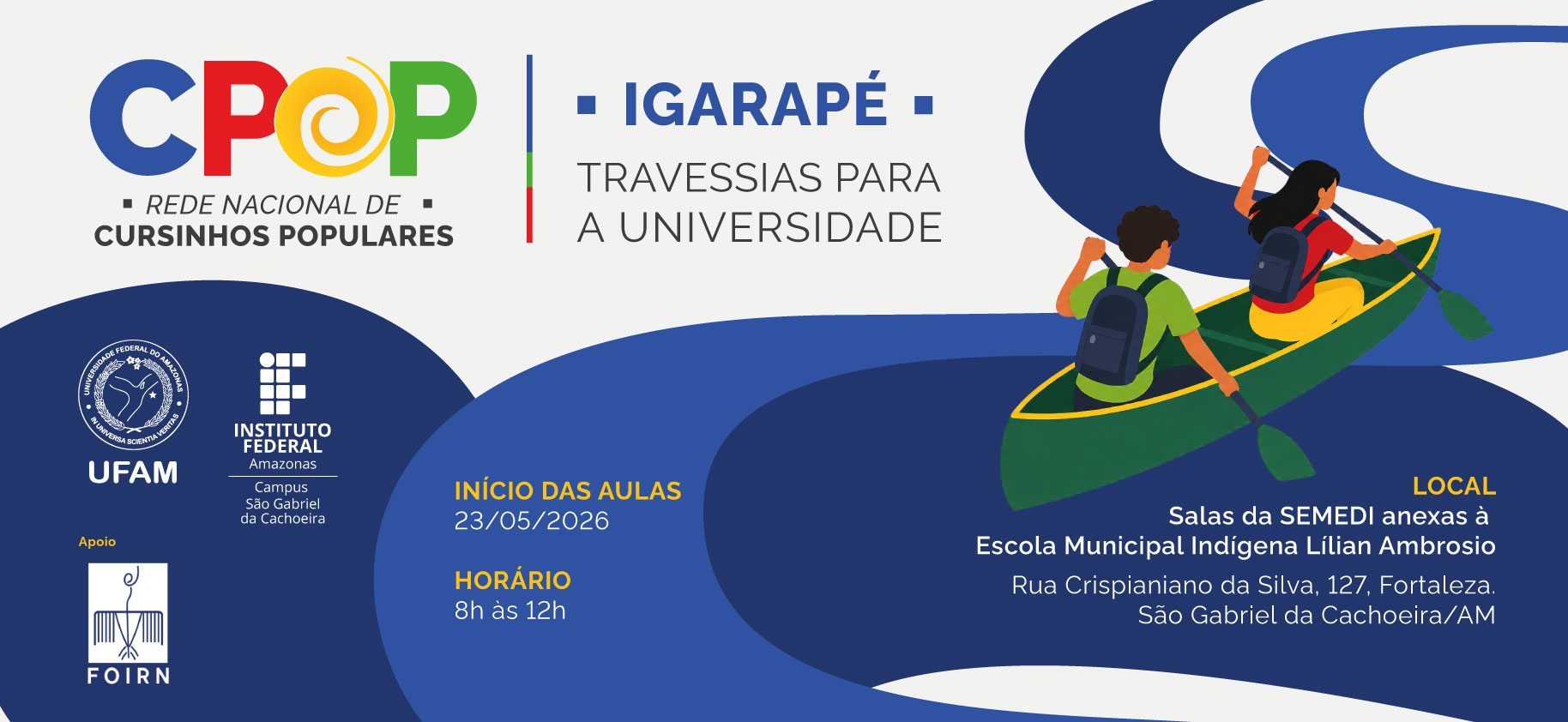 CPOP

▪ REDE NACIONAL DE ▪
CURSINHOS POPULARES

▪ IGARAPÉ ▪

TRAVESSIAS PARA
A UNIVERSIDADE

UNIVERSIDADE FEDERAL DO AMAZONAS
IN UNIVERSA SCIENTIA VERITAS
UFAM

INSTITUTO FEDERAL
Amazonas
Campus
São Gabriel
da Cachoeira

Apoio

FOIRN

INÍCIO DAS AULAS
23/05/2026

HORÁRIO
8h às 12h

LOCAL
Salas da SEMEDI anexas à
Escola Municipal Indígena Lílian Ambrosio
Rua Crispianiano da Silva, 127, Fortaleza.
São Gabriel da Cachoeira/AM